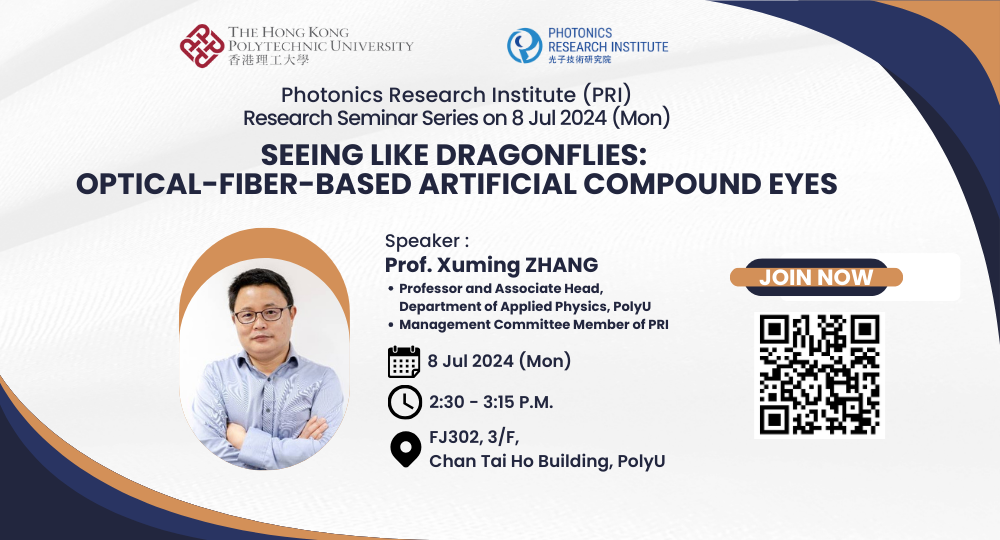 THE HONG KONG POLYTECHNIC UNIVERSITY
香港理工大學

PHOTONICS RESEARCH INSTITUTE
光子技術研究院

Photonics Research Institute (PRI)
Research Seminar Series on 8 Jul 2024 (Mon)

SEEING LIKE DRAGONFLIES:
OPTICAL-FIBER-BASED ARTIFICIAL COMPOUND EYES

Speaker :
Prof. Xuming ZHANG
• Professor and Associate Head, Department of Applied Physics, PolyU
• Management Committee Member of PRI

8 Jul 2024 (Mon)

2:30 - 3:15 P.M.

FJ302, 3/F,
Chan Tai Ho Building, PolyU

JOIN NOW